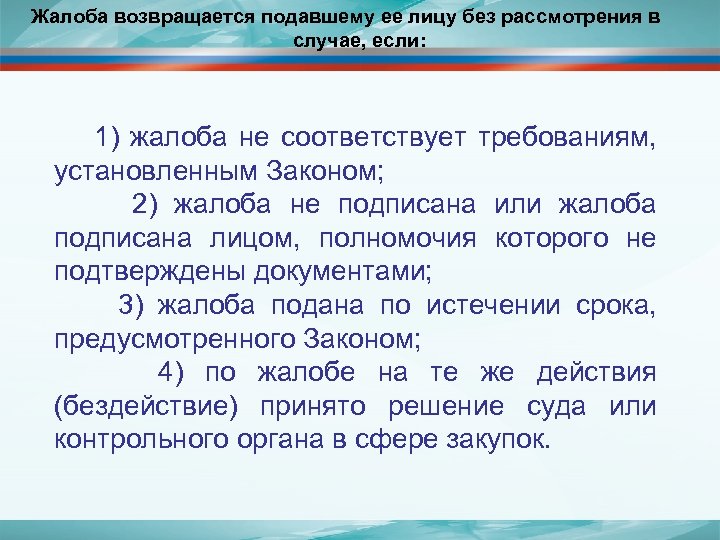 Жалоба возвращается подавшему ее лицу без рассмотрения в случае, если:

1) жалоба не соответствует требованиям, установленным Законом;

2) жалоба не подписана или жалоба подписана лицом, полномочия которого не подтверждены документами;

3) жалоба подана по истечении срока, предусмотренного Законом;

4) по жалобе на те же действия (бездействие) принято решение суда или контрольного органа в сфере закупок.